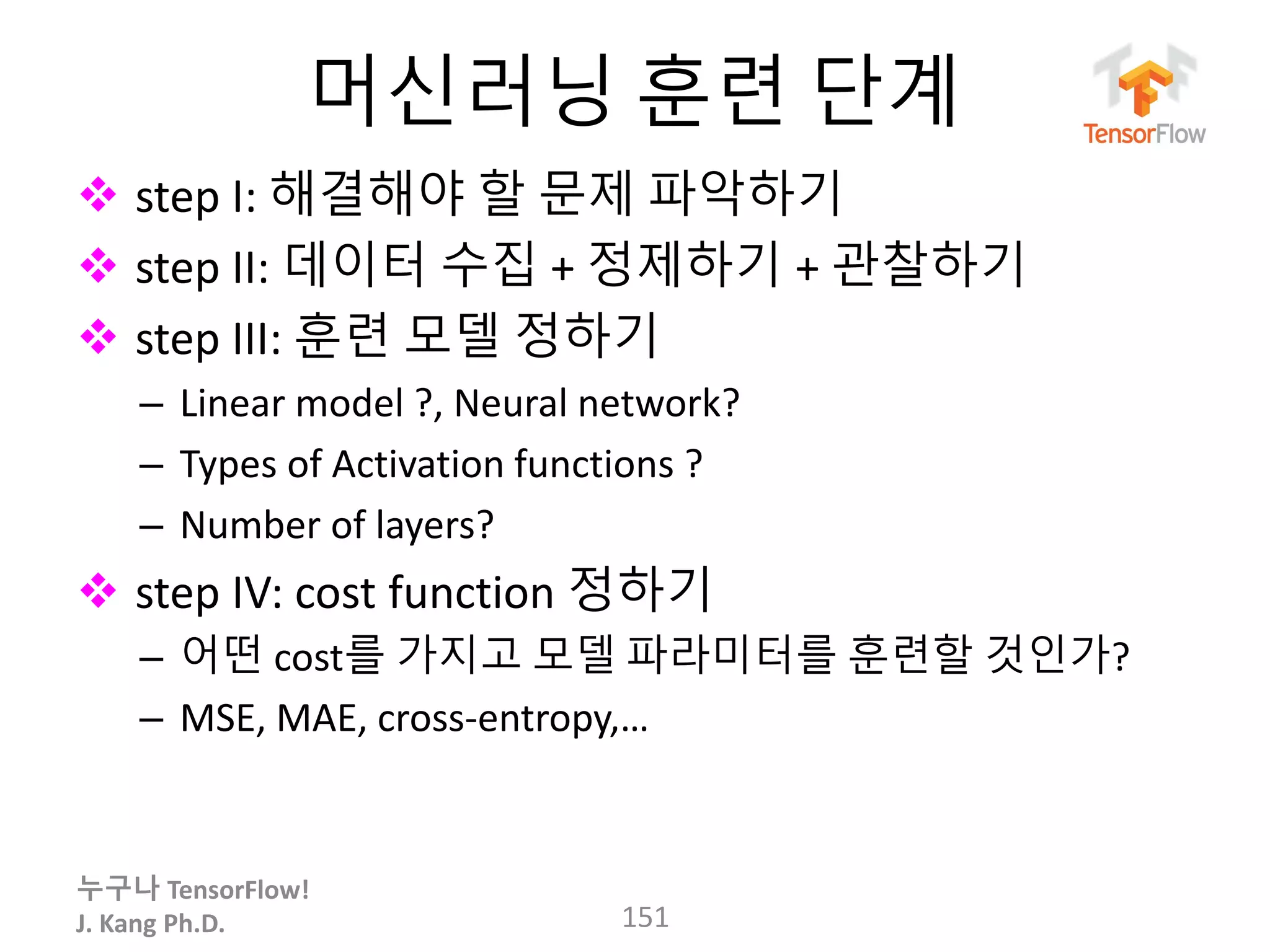 머신러닝 훈련 단계

TensorFlow

❖ step I: 해결해야 할 문제 파악하기

❖ step II: 데이터 수집 + 정제하기 + 관찰하기

❖ step III: 훈련 모델 정하기

– Linear model ?, Neural network?

– Types of Activation functions ?

– Number of layers?

❖ step IV: cost function 정하기

– 어떤 cost를 가지고 모델 파라미터를 훈련할 것인가?

– MSE, MAE, cross-entropy,…

누구나 TensorFlow!
J. Kang Ph.D.

151